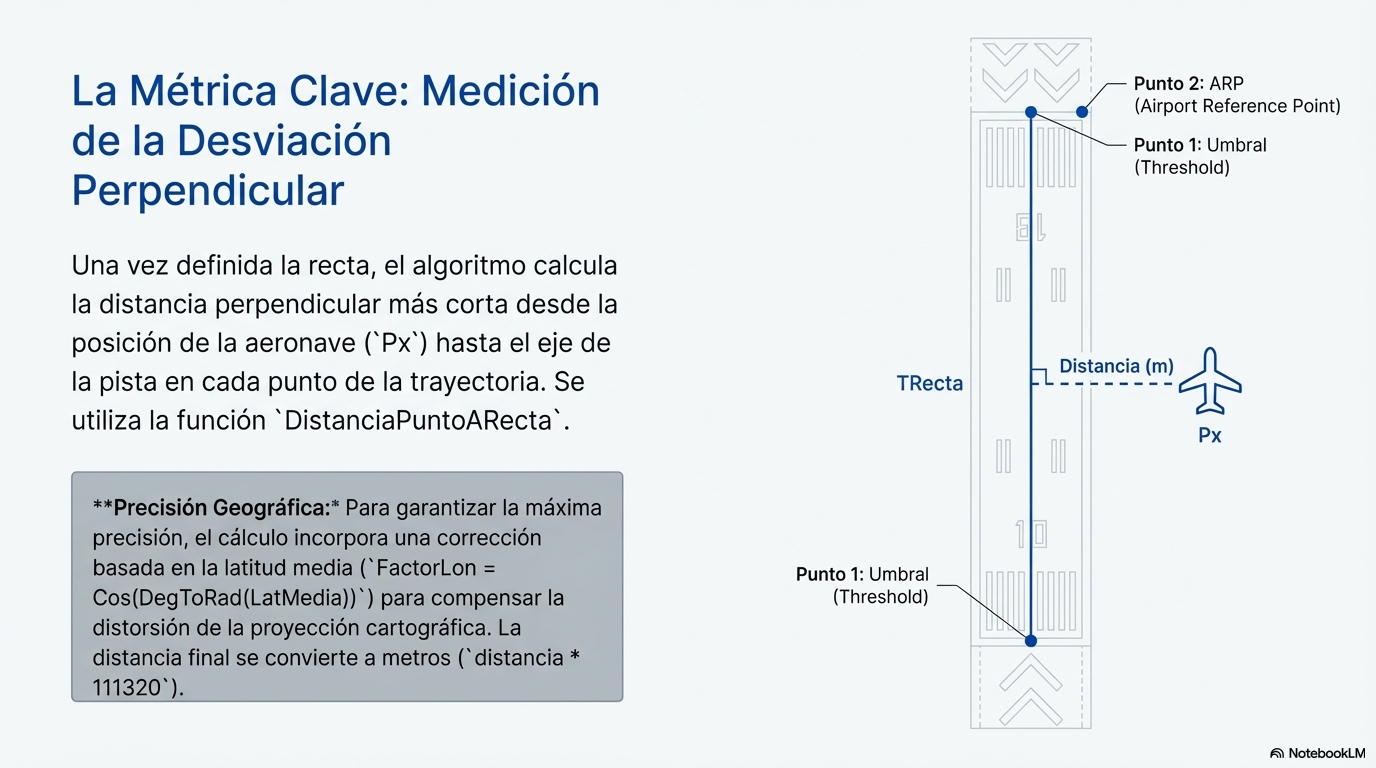 La Métrica Clave: Medición de la Desviación Perpendicular

Una vez definida la recta, el algoritmo calcula la distancia perpendicular más corta desde la posición de la aeronave (`Px`) hasta el eje de la pista en cada punto de la trayectoria. Se utiliza la función `DistanciaPuntoARecta`.

**Precisión Geográfica:* Para garantizar la máxima precisión, el cálculo incorpora una corrección basada en la latitud media (`FactorLon = Cos(DegToRad(LatMedia))`) para compensar la distorsión de la proyección cartográfica. La distancia final se convierte a metros (`distancia * 111320`).

Punto 2: ARP
(Airport Reference Point)

Punto 1: Umbral
(Threshold)

18

TRecta

Distancia (m)

Px

10

Punto 1: Umbral
(Threshold)

NotebookLM